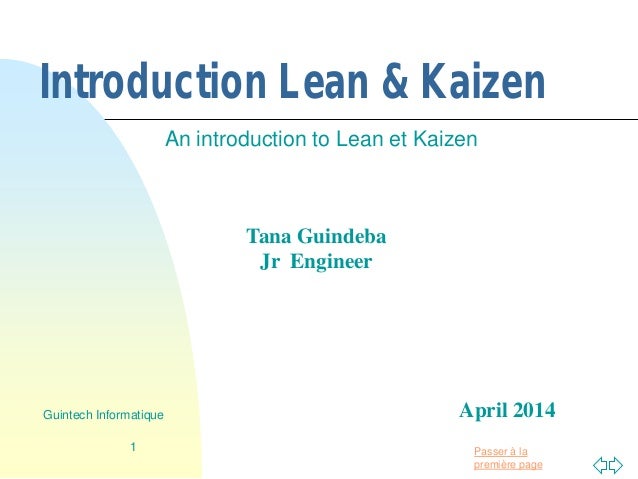 Introduction Lean & Kaizen

An introduction to Lean et Kaizen

Tana Guindeba
Jr Engineer

Guintech Informatique

April 2014

1

Passer à la première page